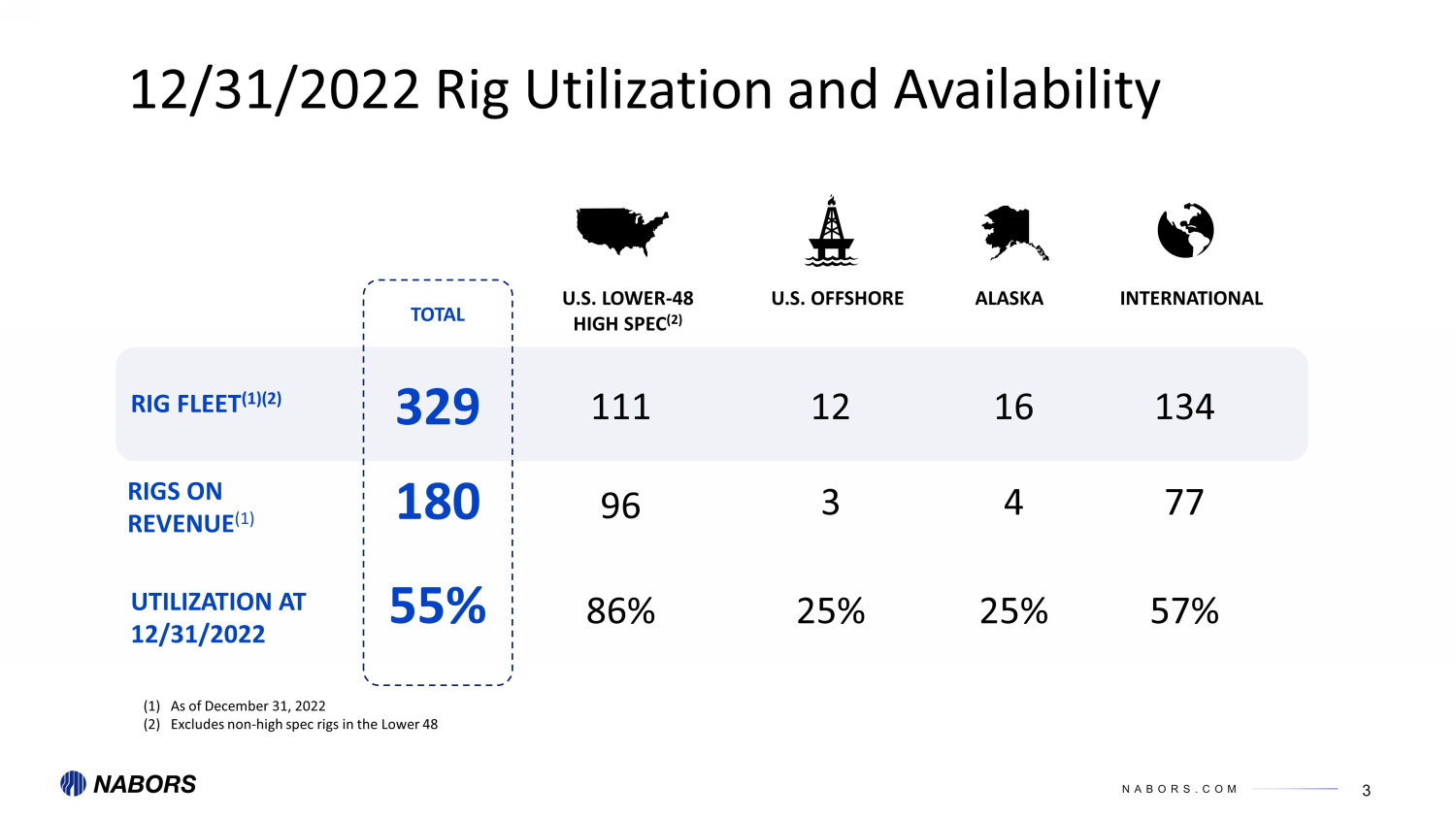 12/31/2022 Rig Utilization and Availability

| | TOTAL | U.S. LOWER-48 HIGH SPEC$^{(2)}$ | U.S. OFFSHORE | ALASKA | INTERNATIONAL |
|---|---|---|---|---|---|
| RIG FLEET$^{(1)(2)}$ | 329 | 111 | 12 | 16 | 134 |
| RIGS ON REVENUE$^{(1)}$ | 180 | 96 | 3 | 4 | 77 |
| UTILIZATION AT 12/31/2022 | 55% | 86% | 25% | 25% | 57% |

(1) As of December 31, 2022
(2) Excludes non-high spec rigs in the Lower 48

NABORS

NABORS.COM

3